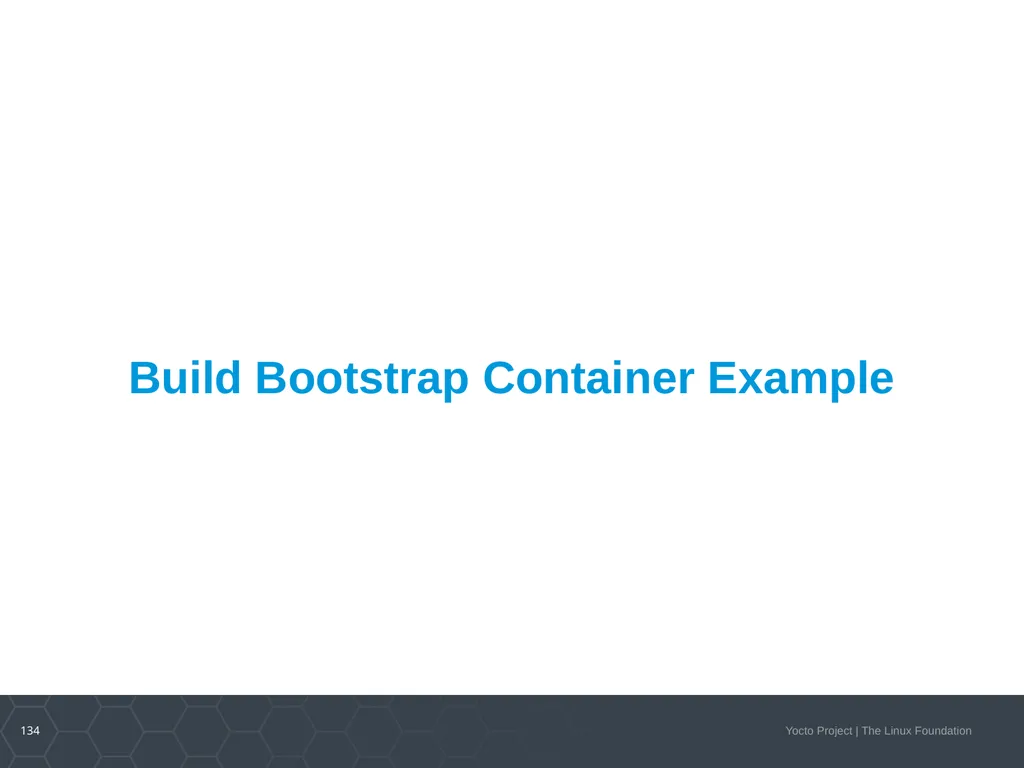 Build Bootstrap Container Example

134

Yocto Project | The Linux Foundation